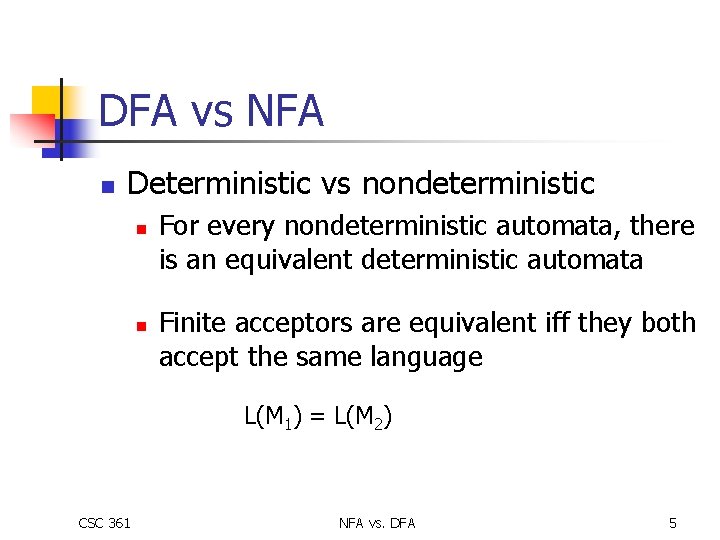 DFA vs NFA

Deterministic vs nondeterministic

For every nondeterministic automata, there is an equivalent deterministic automata

Finite acceptors are equivalent iff they both accept the same language

$L(M_1) = L(M_2)$

CSC 361

NFA vs. DFA

5